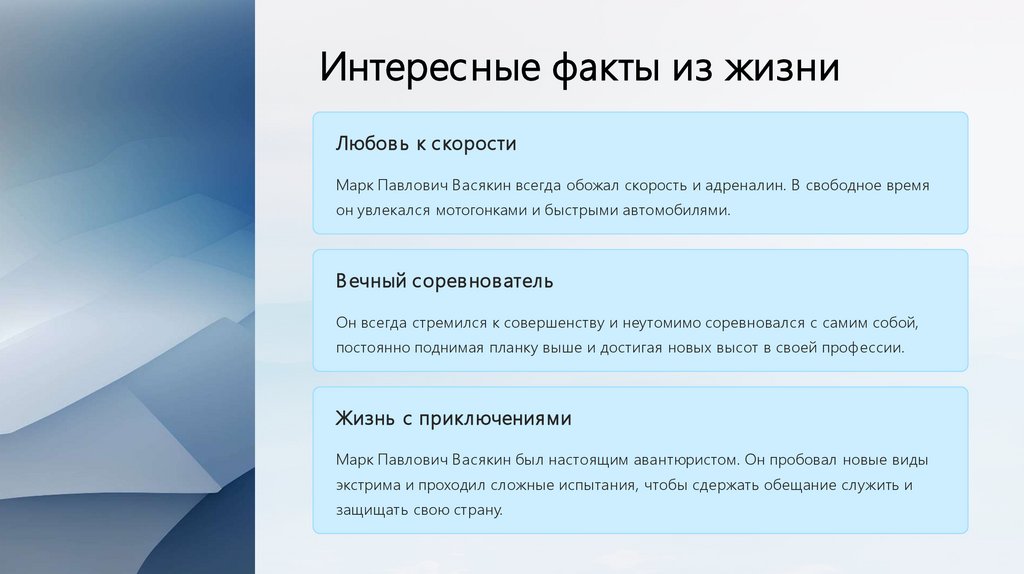 Интересные факты из жизни

Любовь к скорости

Марк Павлович Васякин всегда обожал скорость и адреналин. В свободное время он увлекался мотогонками и быстрыми автомобилями.

Вечный соревнователь

Он всегда стремился к совершенству и неутомимо соревновался с самим собой, постоянно поднимая планку выше и достигая новых высот в своей профессии.

Жизнь с приключениями

Марк Павлович Васякин был настоящим авантюристом. Он пробовал новые виды экстрима и проходил сложные испытания, чтобы сдержать обещание служить и защищать свою страну.